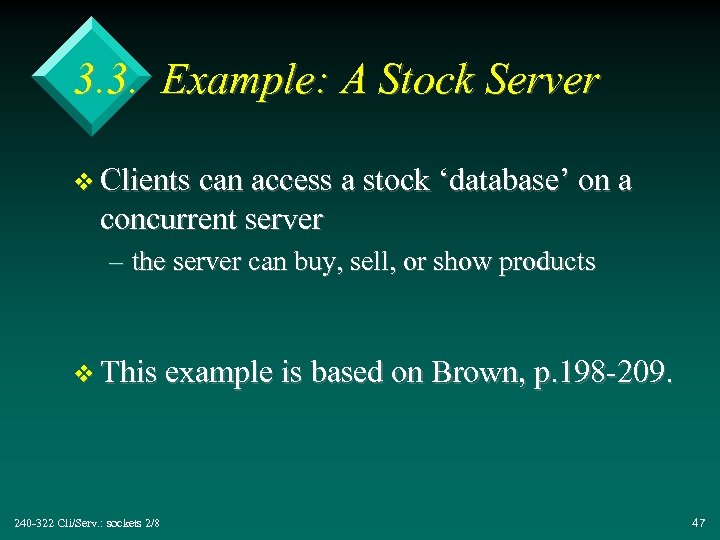 3.3. Example: A Stock Server

❖ Clients can access a stock ‘database’ on a concurrent server

– the server can buy, sell, or show products

❖ This example is based on Brown, p.198-209.

240-322 Cli/Serv.: sockets 2/8

47